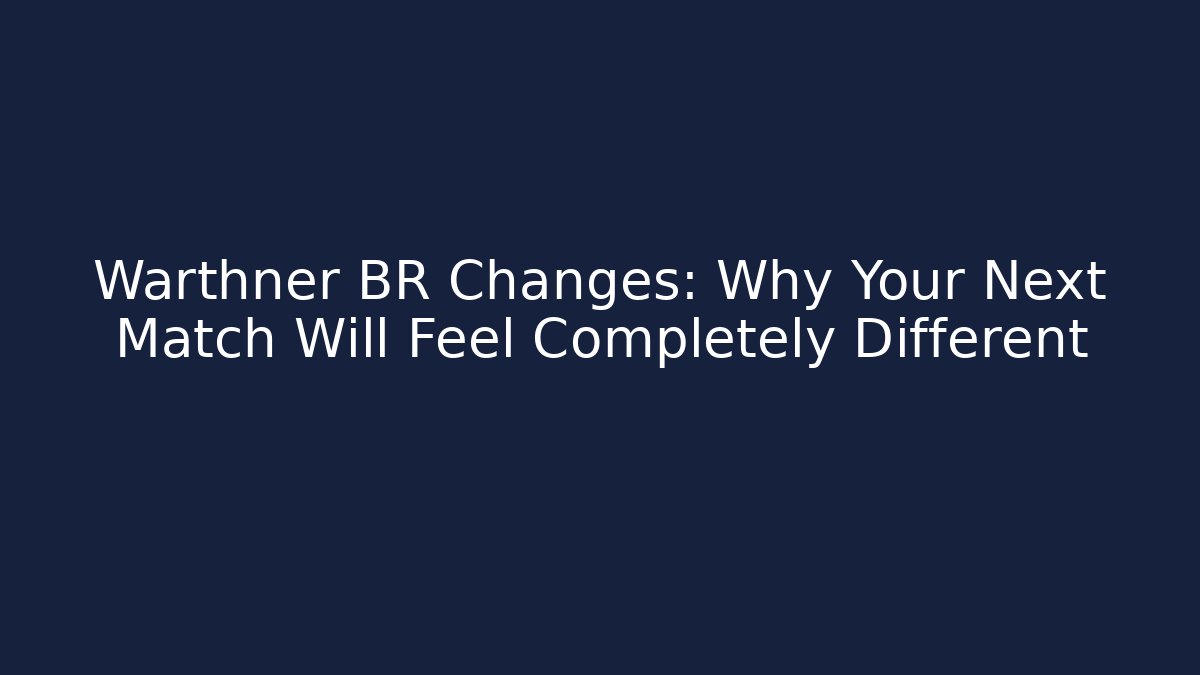 Warthner BR Changes: Why Your Next Match Will Feel Completely Different